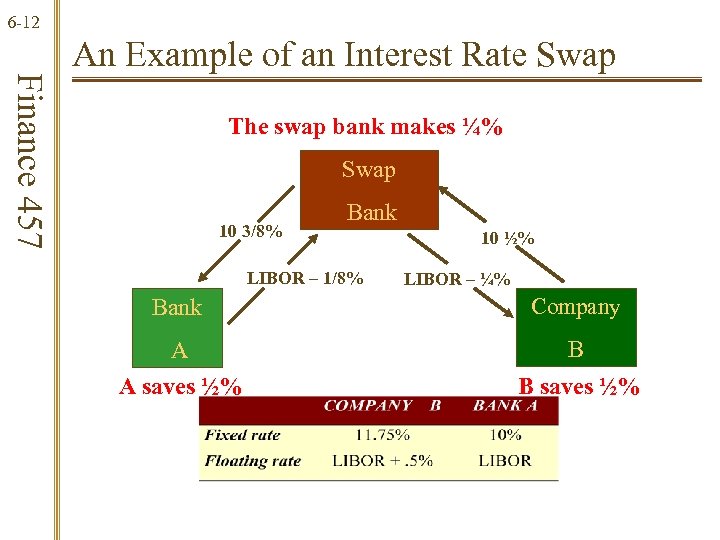 6-12

Finance 457

An Example of an Interest Rate Swap

The swap bank makes ¼%

Swap Bank

10 3/8%

10 ½%

LIBOR – 1/8%

LIBOR – ¼%

Bank A

Company B

A saves ½%

B saves ½%

| | COMPANY B | BANK A |
|---|---|---|
| Fixed rate | 11.75% | 10% |
| Floating rate | LIBOR + .5% | LIBOR |